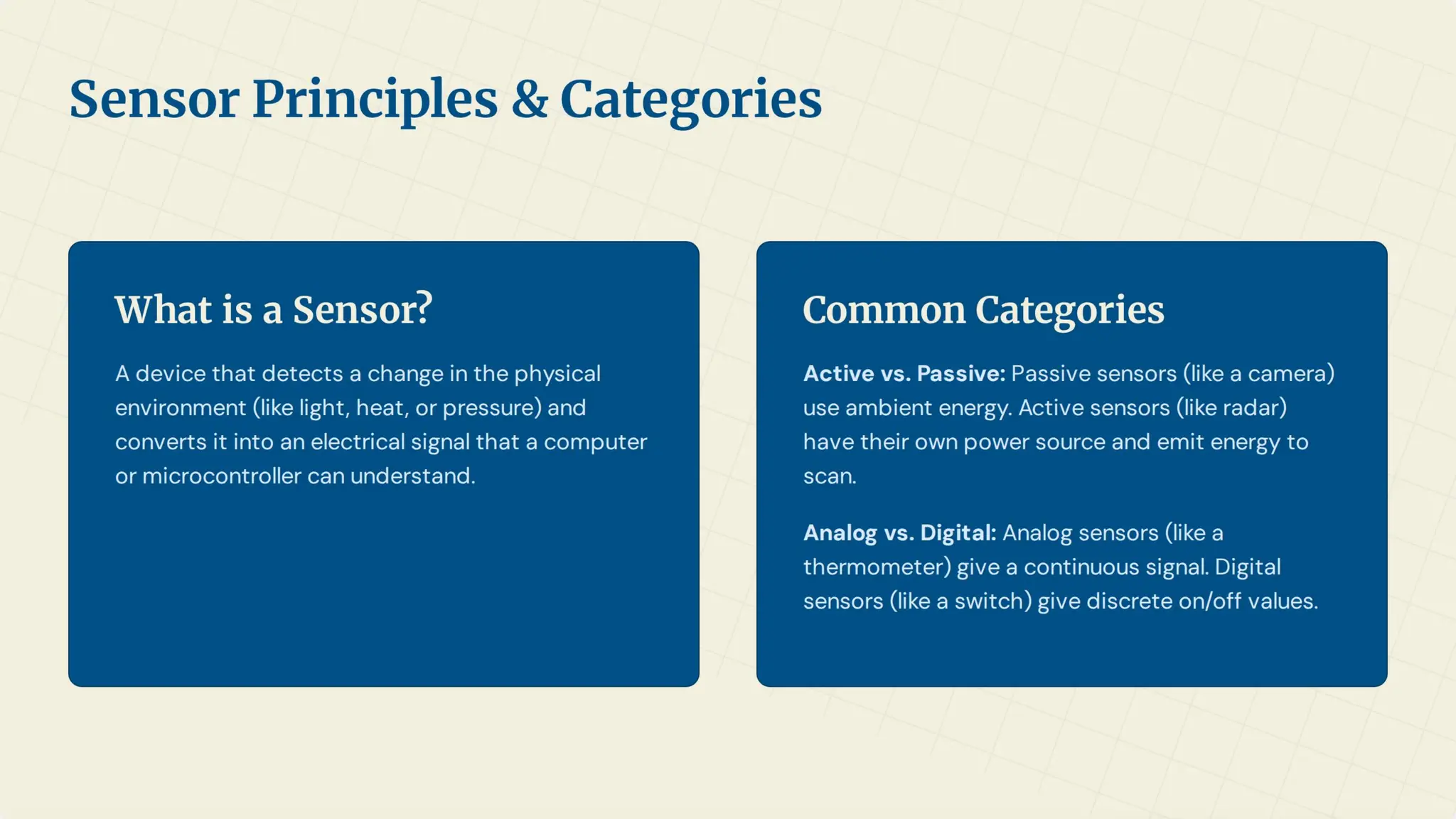 Sensor Principles & Categories

What is a Sensor?

A device that detects a change in the physical environment (like light, heat, or pressure) and converts it into an electrical signal that a computer or microcontroller can understand.

Common Categories

Active vs. Passive: Passive sensors (like a camera) use ambient energy. Active sensors (like radar) have their own power source and emit energy to scan.

Analog vs. Digital: Analog sensors (like a thermometer) give a continuous signal. Digital sensors (like a switch) give discrete on/off values.